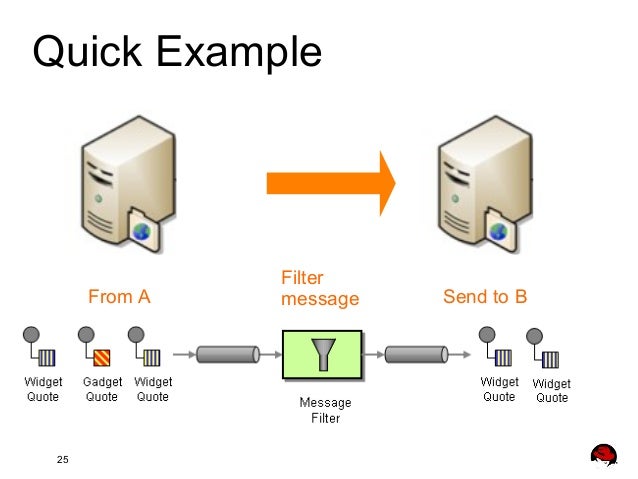 Quick Example

From A

Filter message

Send to B

Widget Quote

Gadget Quote

Widget Quote

Message Filter

Widget Quote

Widget Quote

25